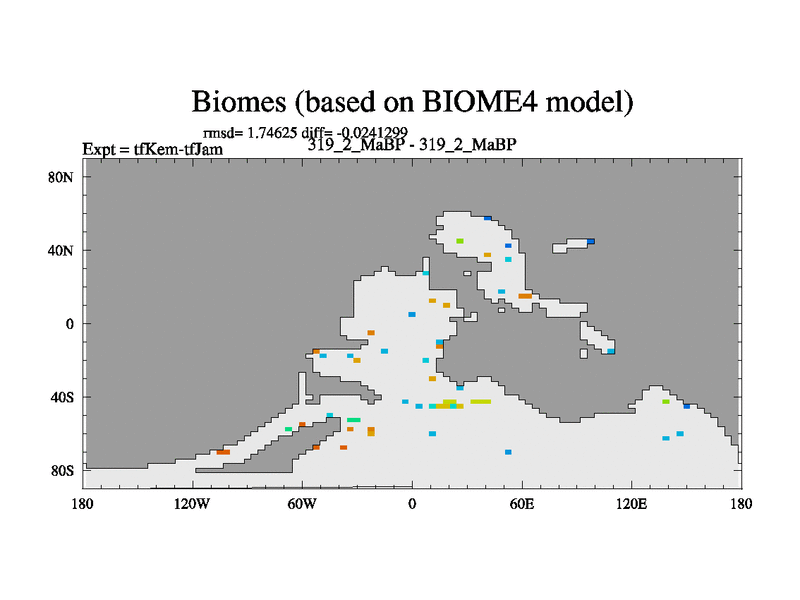 Biomes (based on BIOME4 model)

rmsd= 1.74625 diff= -0.0241299

Expt = tfKem-tfJam

319_2_MaBP - 319_2_MaBP

80N

40N

0

40S

80S

180

120W

60W

0

60E

120E

180